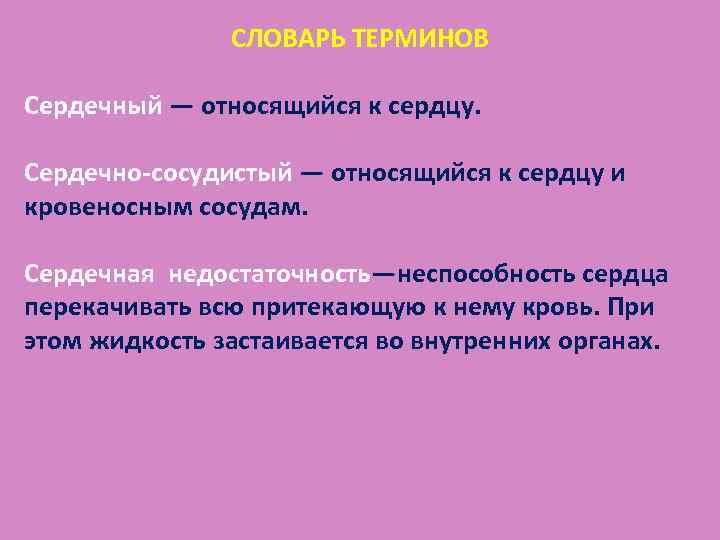 СЛОВАРЬ ТЕРМИНОВ

Сердечный — относящийся к сердцу.

Сердечно-сосудистый — относящийся к сердцу и кровеносным сосудам.

Сердечная недостаточность—неспособность сердца перекачивать всю притекающую к нему кровь. При этом жидкость застаивается во внутренних органах.